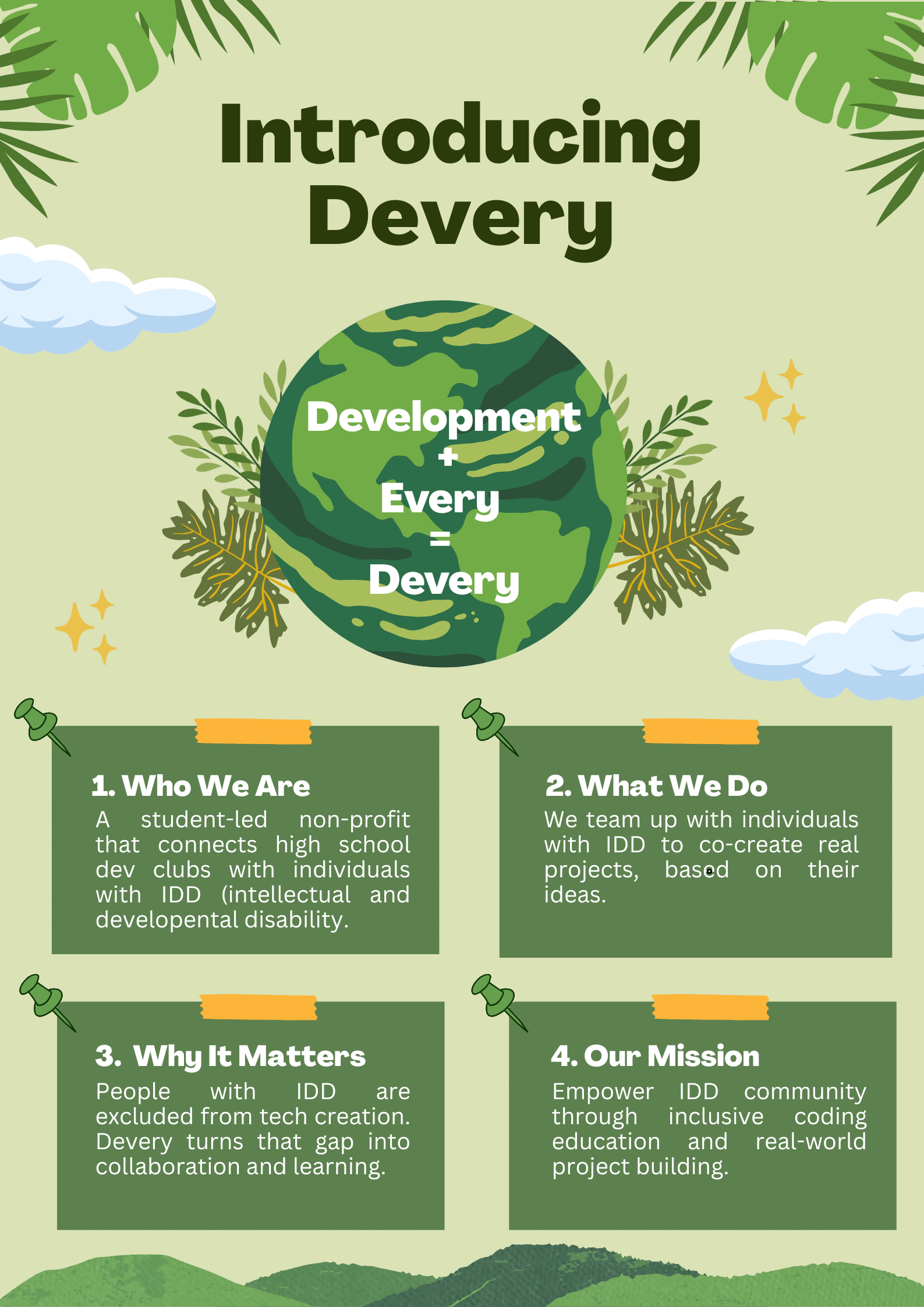 Introducing Devery

Development
+
Every
=
Devery

1. Who We Are
A student-led non-profit that connects high school dev clubs with individuals with IDD (intellectual and developental disability.

2. What We Do
We team up with individuals with IDD to co-create real projects, based on their ideas.

3. Why It Matters
People with IDD are excluded from tech creation. Devery turns that gap into collaboration and learning.

4. Our Mission
Empower IDD community through inclusive coding education and real-world project building.